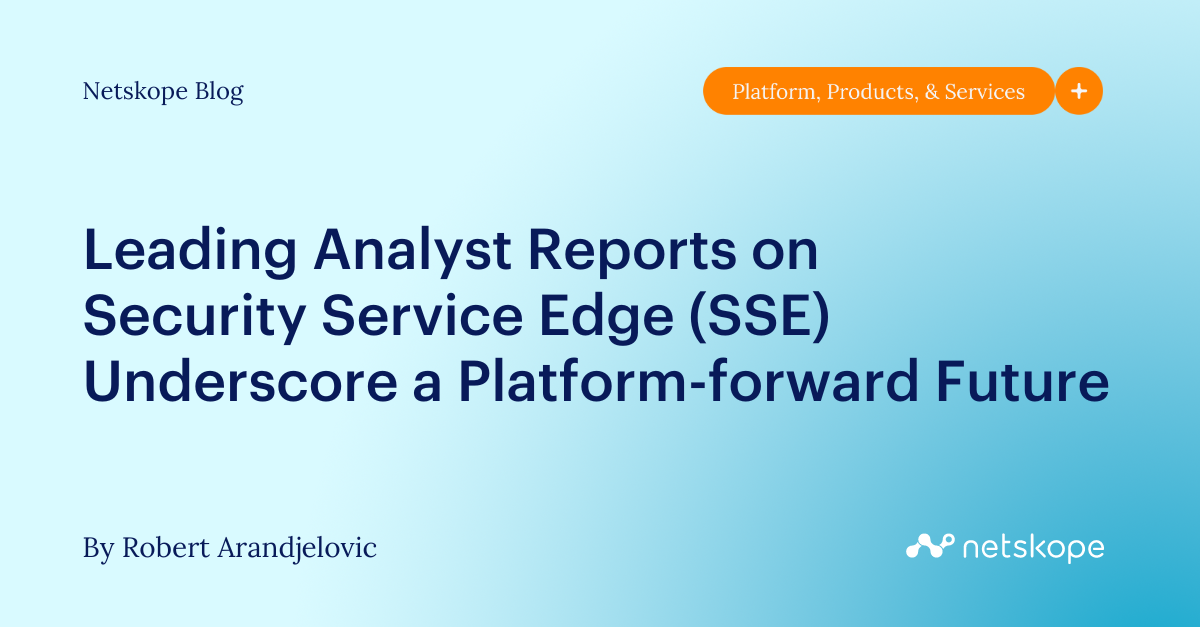 Netskope Blog

Platform, Products, & Services +

Leading Analyst Reports on Security Service Edge (SSE) Underscore a Platform-forward Future

By Robert Arandjelovic

netskope